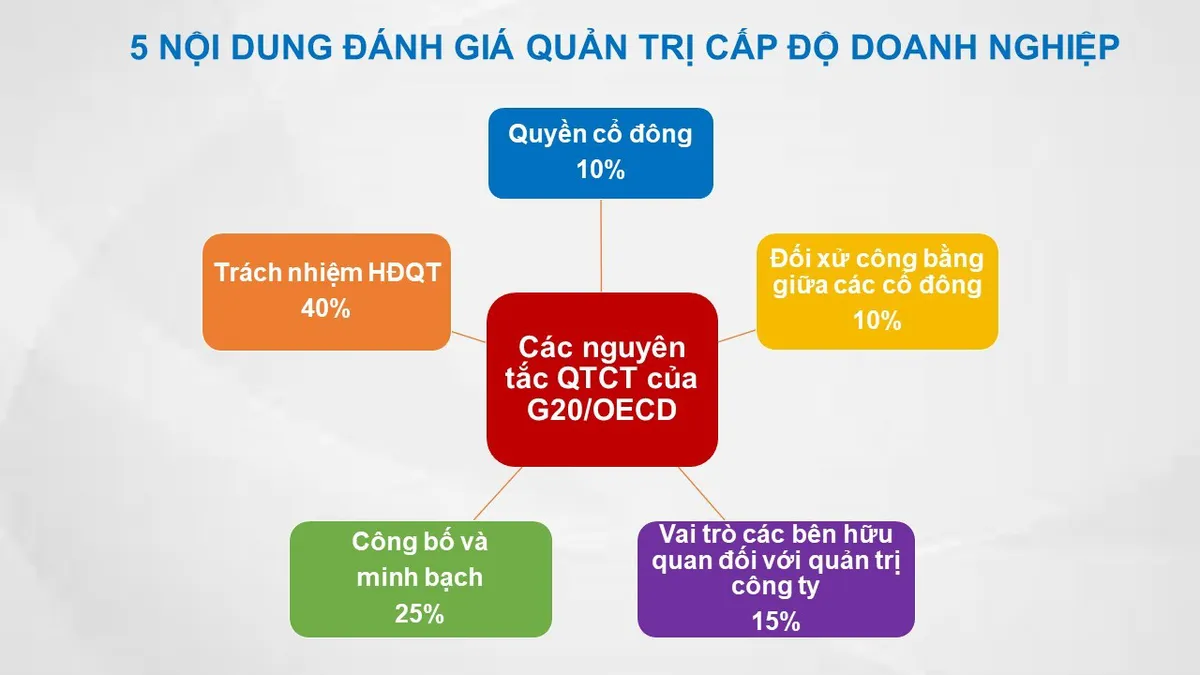 5 NỘI DUNG ĐÁNH GIÁ QUẢN TRỊ CẤP ĐỘ DOANH NGHIỆP

Quyền cổ đông
10%

Trách nhiệm HĐQT
40%

Đối xử công bằng giữa các cổ đông
10%

Các nguyên tắc QTCT của G20/OECD

Công bố và minh bạch
25%

Vai trò các bên hữu quan đối với quản trị công ty
15%